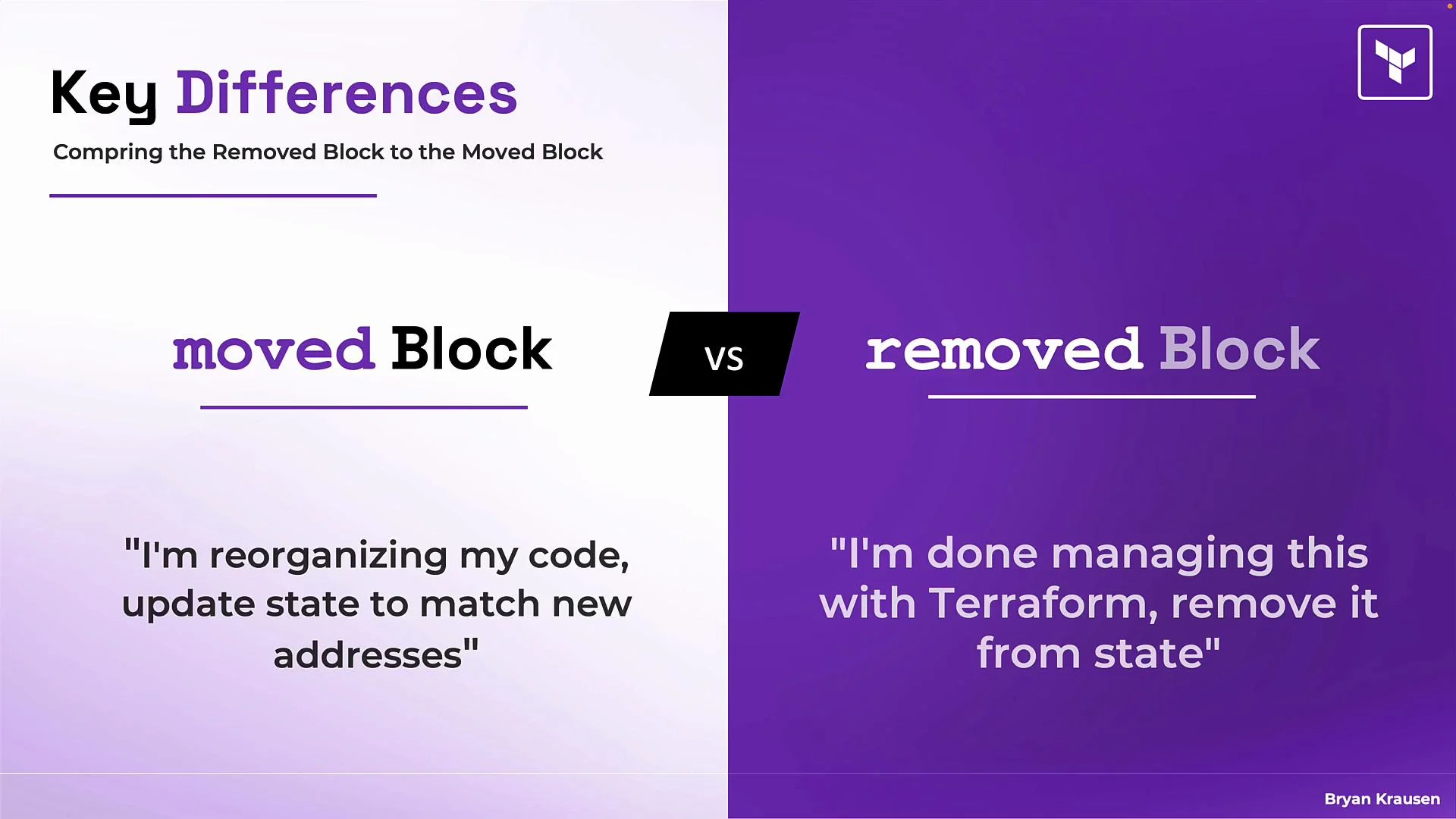 Key Differences

Compring the Removed Block to the Moved Block

moved Block

VS

removed Block

"I'm reorganizing my code, update state to match new addresses"

"I'm done managing this with Terraform, remove it from state"

Bryan Krausen